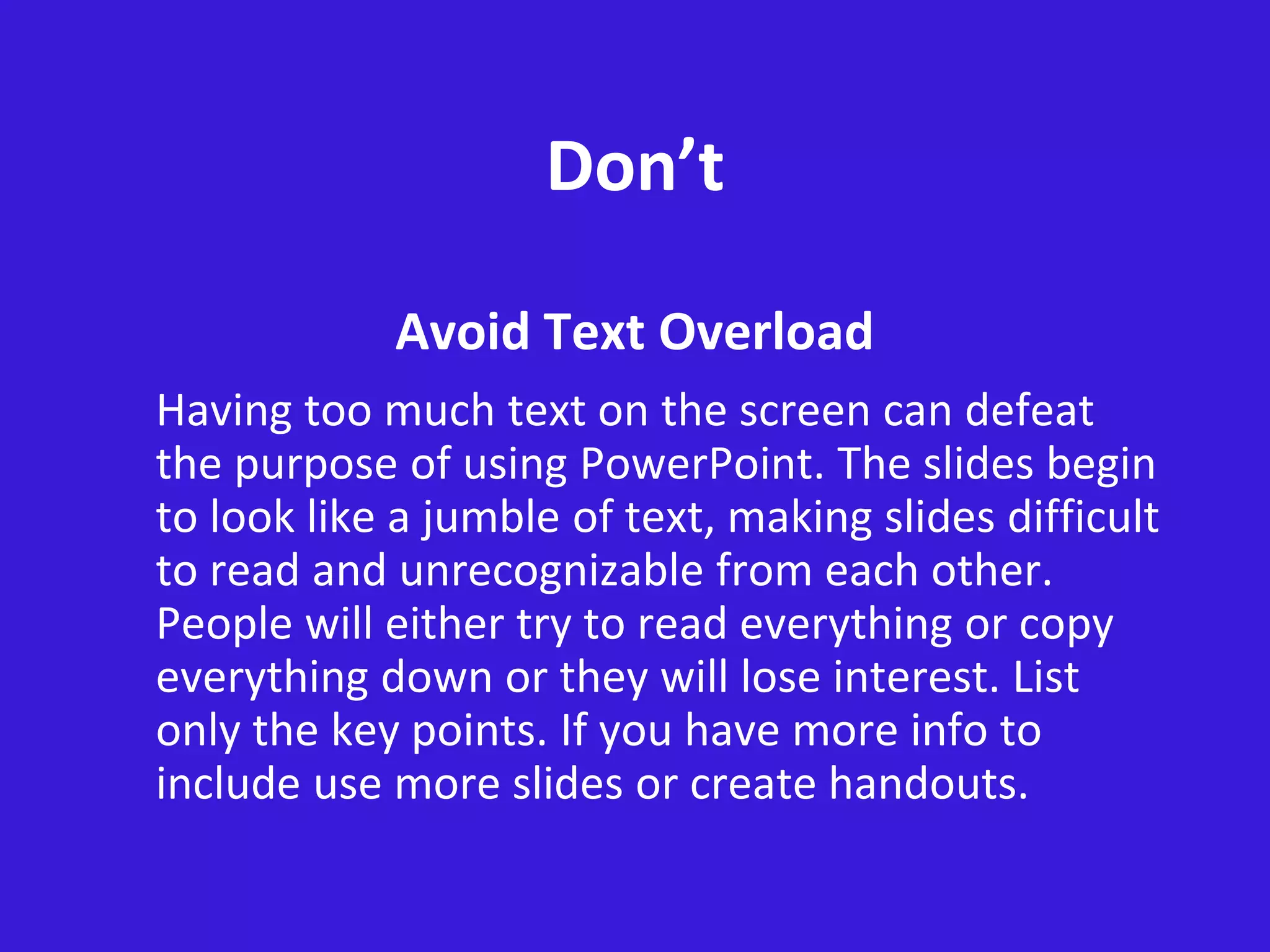 Don’t

Avoid Text Overload

Having too much text on the screen can defeat the purpose of using PowerPoint. The slides begin to look like a jumble of text, making slides difficult to read and unrecognizable from each other. People will either try to read everything or copy everything down or they will lose interest. List only the key points. If you have more info to include use more slides or create handouts.